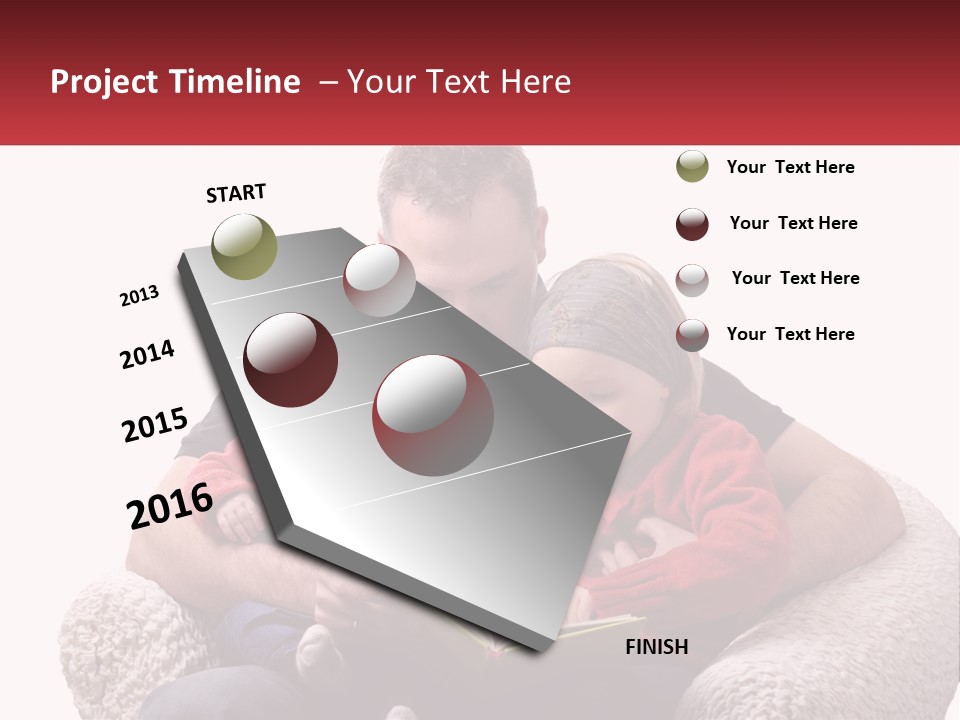 Project Timeline – Your Text Here

START

2013

2014

2015

2016

FINISH

Your Text Here

Your Text Here

Your Text Here

Your Text Here